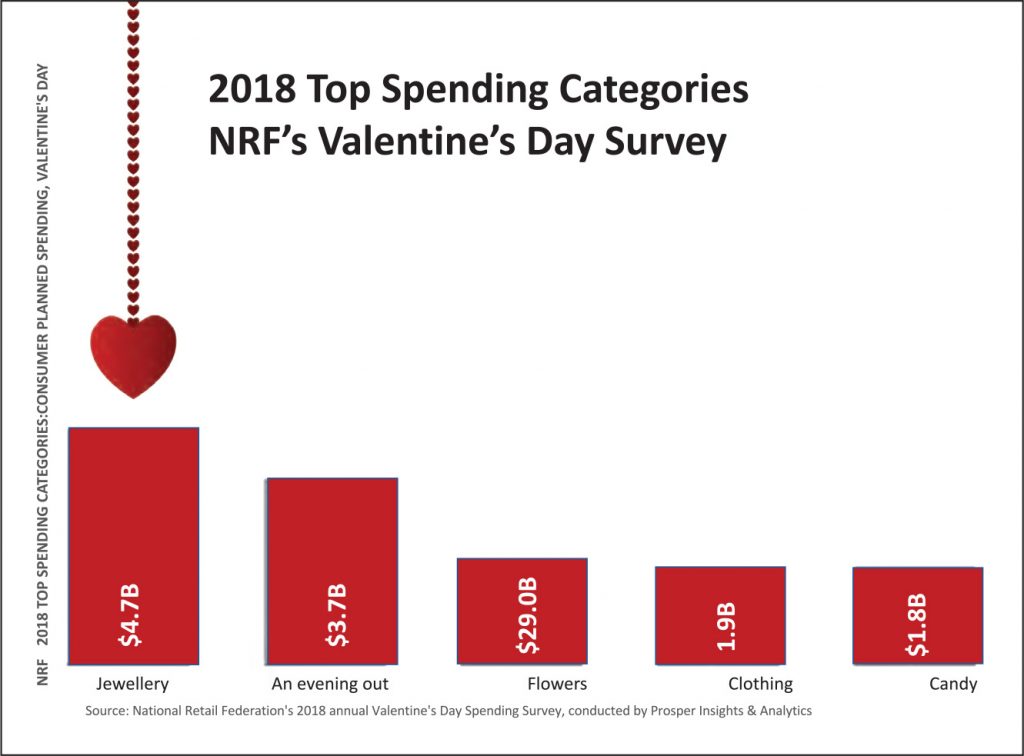 2018 Top Spending Categories
NRF's Valentine's Day Survey

NRF 2018 TOP SPENDING CATEGORIES:CONSUMER PLANNED SPENDING, VALENTINE'S DAY

$4.7B
$3.7B
$29.0B
1.9B
$1.8B

Jewellery
An evening out
Flowers
Clothing
Candy

Source: National Retail Federation's 2018 annual Valentine's Day Spending Survey, conducted by Prosper Insights & Analytics